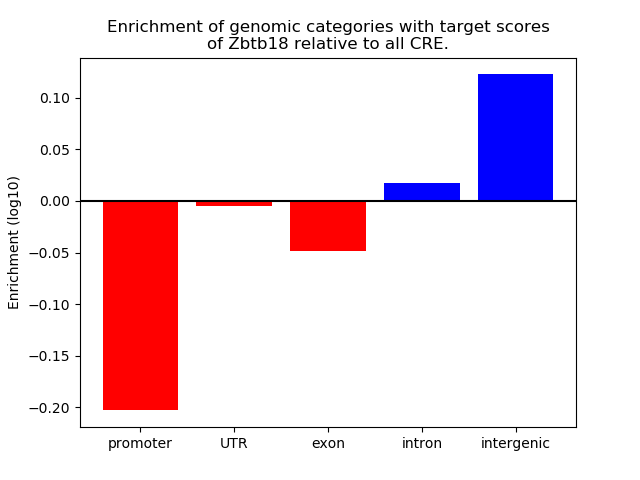 Enrichment of genomic categories with target scores of Zbtb18 relative to all CRE.

Enrichment (log10)

0.10
0.05
0.00
−0.05
−0.10
−0.15
−0.20

promoter
UTR
exon
intron
intergenic